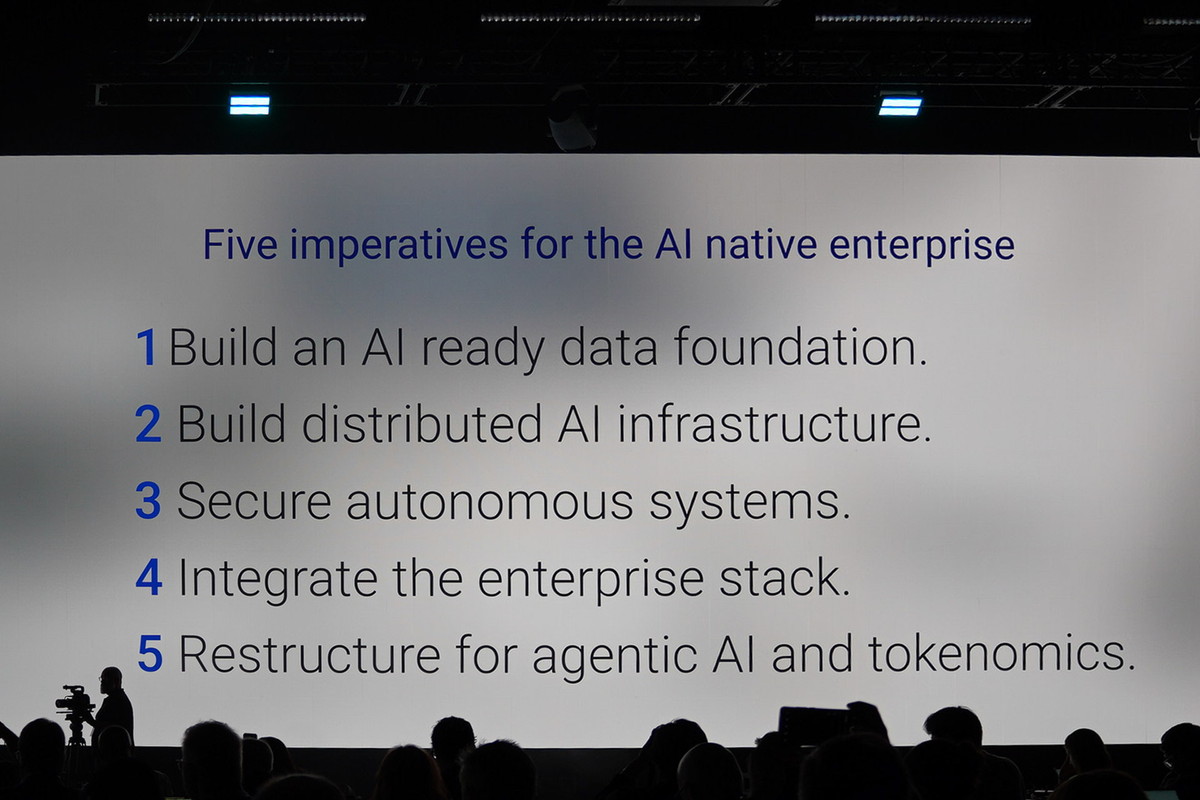 Five imperatives for the AI native enterprise

1 Build an AI ready data foundation.
2 Build distributed AI infrastructure.
3 Secure autonomous systems.
4 Integrate the enterprise stack.
5 Restructure for agentic AI and tokenomics.